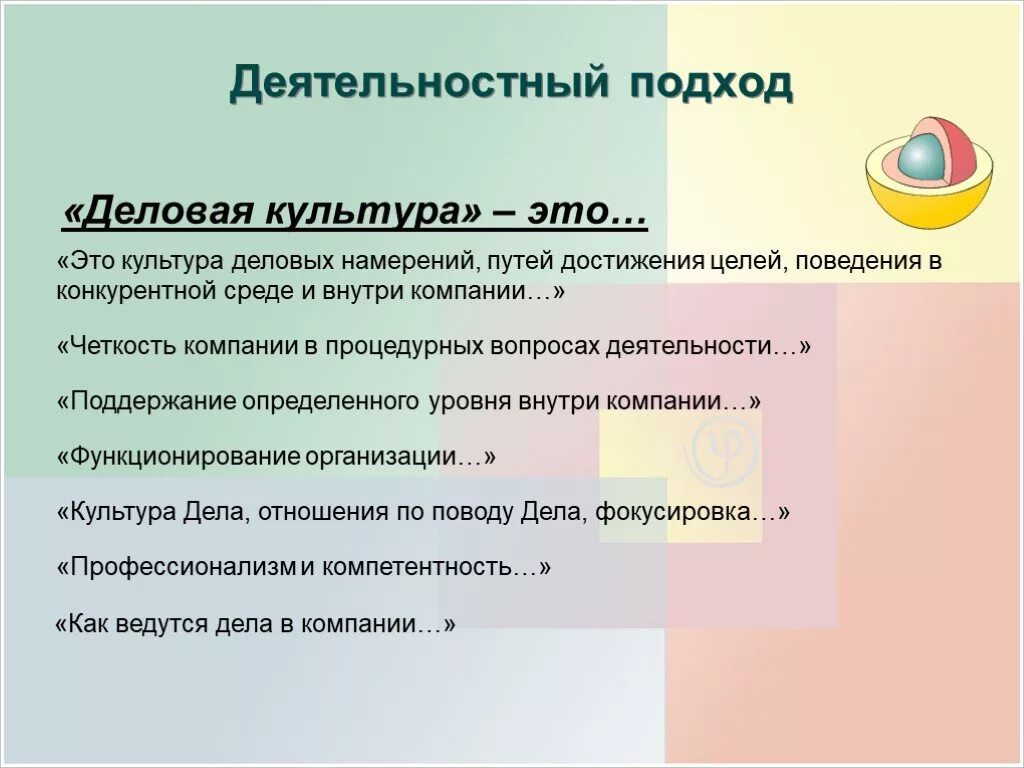 Деятельностный подход

«Деловая культура» – это…

«Это культура деловых намерений, путей достижения целей, поведения в конкурентной среде и внутри компании…»

«Четкость компании в процедурных вопросах деятельности…»

«Поддержание определенного уровня внутри компании…»

«Функционирование организации…»

«Культура Дела, отношения по поводу Дела, фокусировка…»

«Профессионализм и компетентность…»

«Как ведутся дела в компании…»